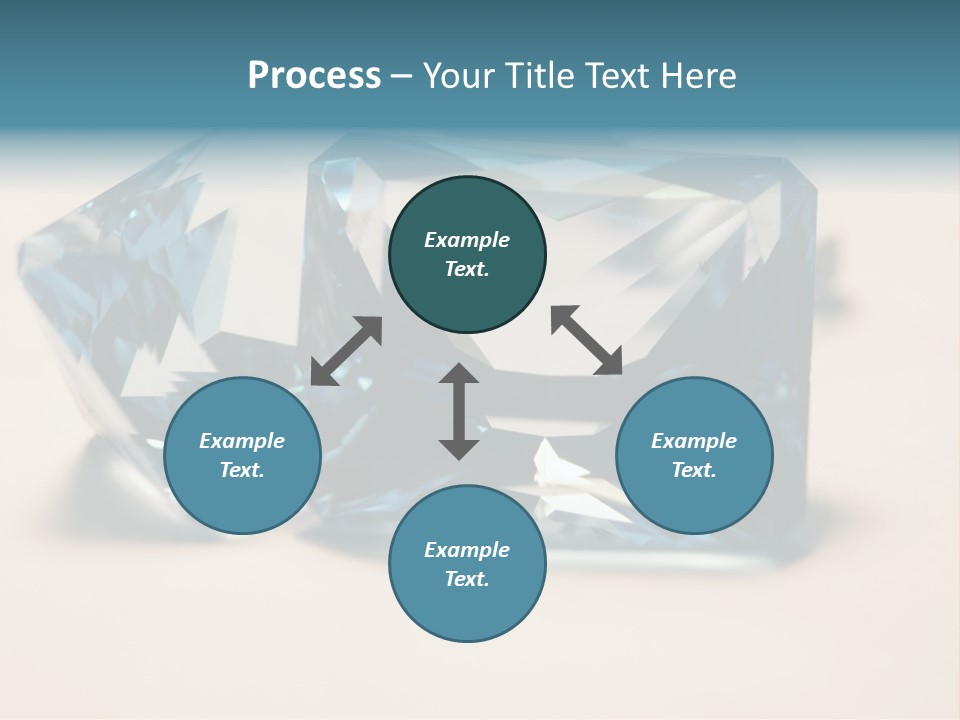 Process – Your Title Text Here

Example Text.

Example Text.

Example Text.

Example Text.